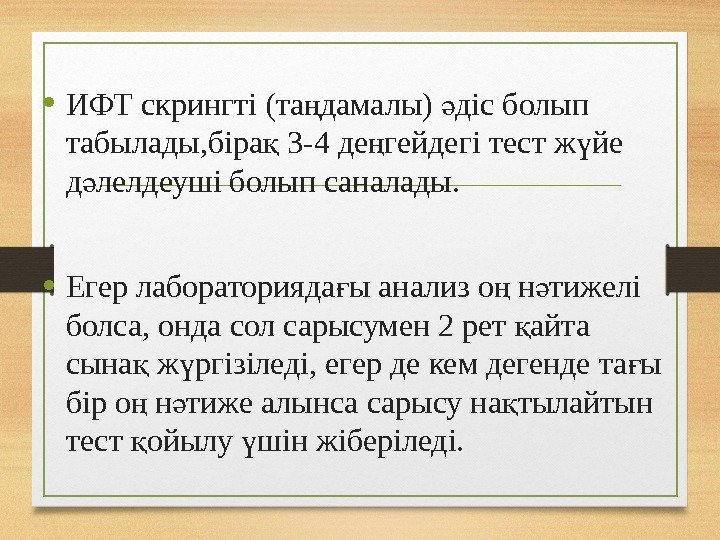 • ИФТ скрингті (таңдамалы) әдіс болып табылады,бірақ 3-4 деңгейдегі тест жүйе дәлелдеуші болып саналады.

• Егер лабораториядағы анализ оң нәтижелі болса, онда сол сарысумен 2 рет қайта сынақ жүргізіледі, егер де кем дегенде тағы бір оң нәтиже алынса сарысу нақтылайтын тест қойылу үшін жіберіледі.